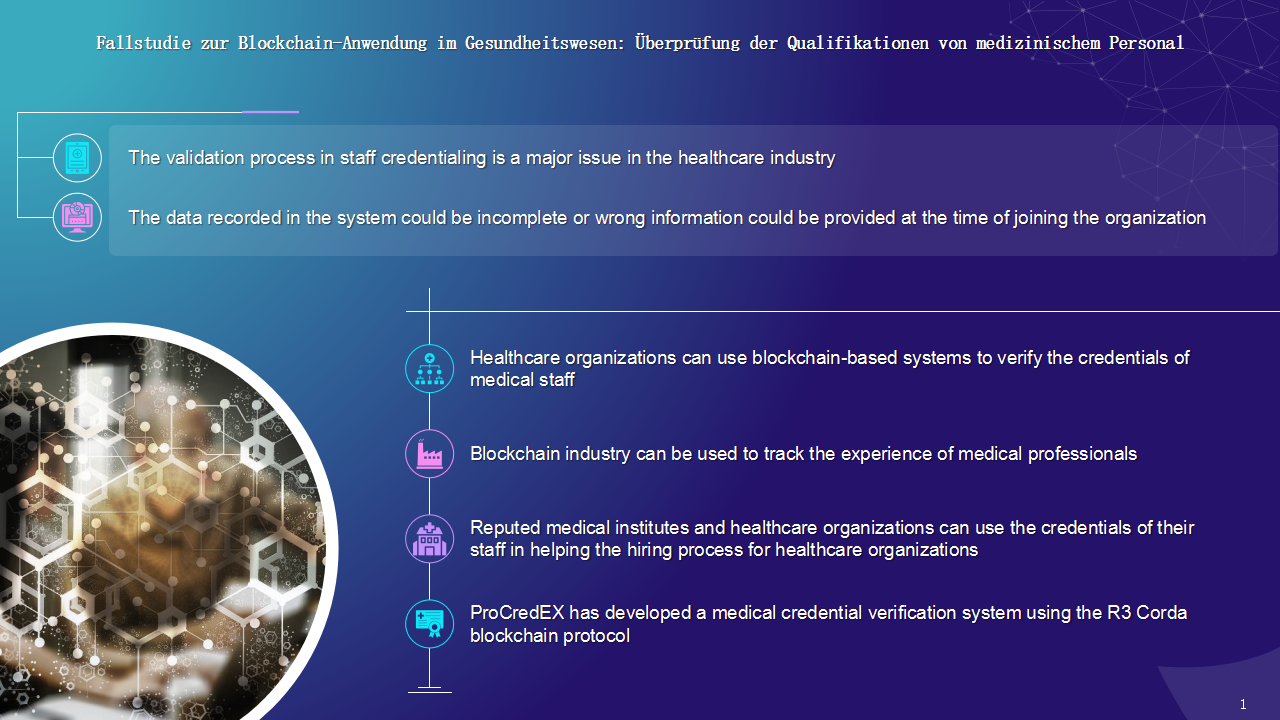 Fallstudie zur Blockchain-Anwendung im Gesundheitswesen: Überprüfung der Qualifikationen von medizinischem Personal

The validation process in staff credentialing is a major issue in the healthcare industry

The data recorded in the system could be incomplete or wrong information could be provided at the time of joining the organization

Healthcare organizations can use blockchain-based systems to verify the credentials of medical staff

Blockchain industry can be used to track the experience of medical professionals

Reputed medical institutes and healthcare organizations can use the credentials of their staff in helping the hiring process for healthcare organizations

ProCredEX has developed a medical credential verification system using the R3 Corda blockchain protocol

1